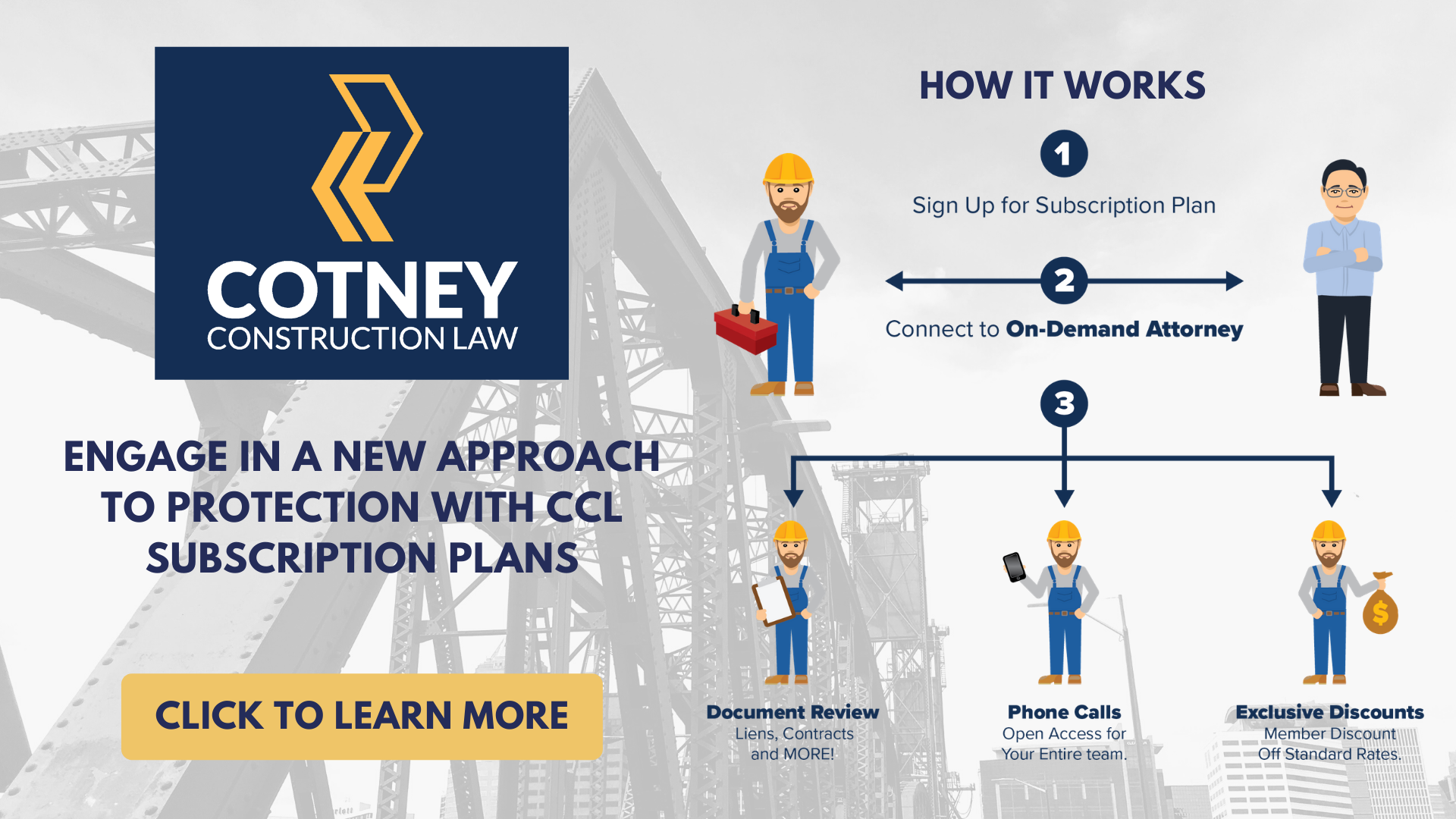 COTNEY
CONSTRUCTION LAW

ENGAGE IN A NEW APPROACH TO PROTECTION WITH CCL SUBSCRIPTION PLANS

CLICK TO LEARN MORE

HOW IT WORKS

1
Sign Up for Subscription Plan

2
Connect to On-Demand Attorney

3

Document Review
Liens, Contracts and MORE!

Phone Calls
Open Access for Your Entire team.

Exclusive Discounts
Member Discount Off Standard Rates.